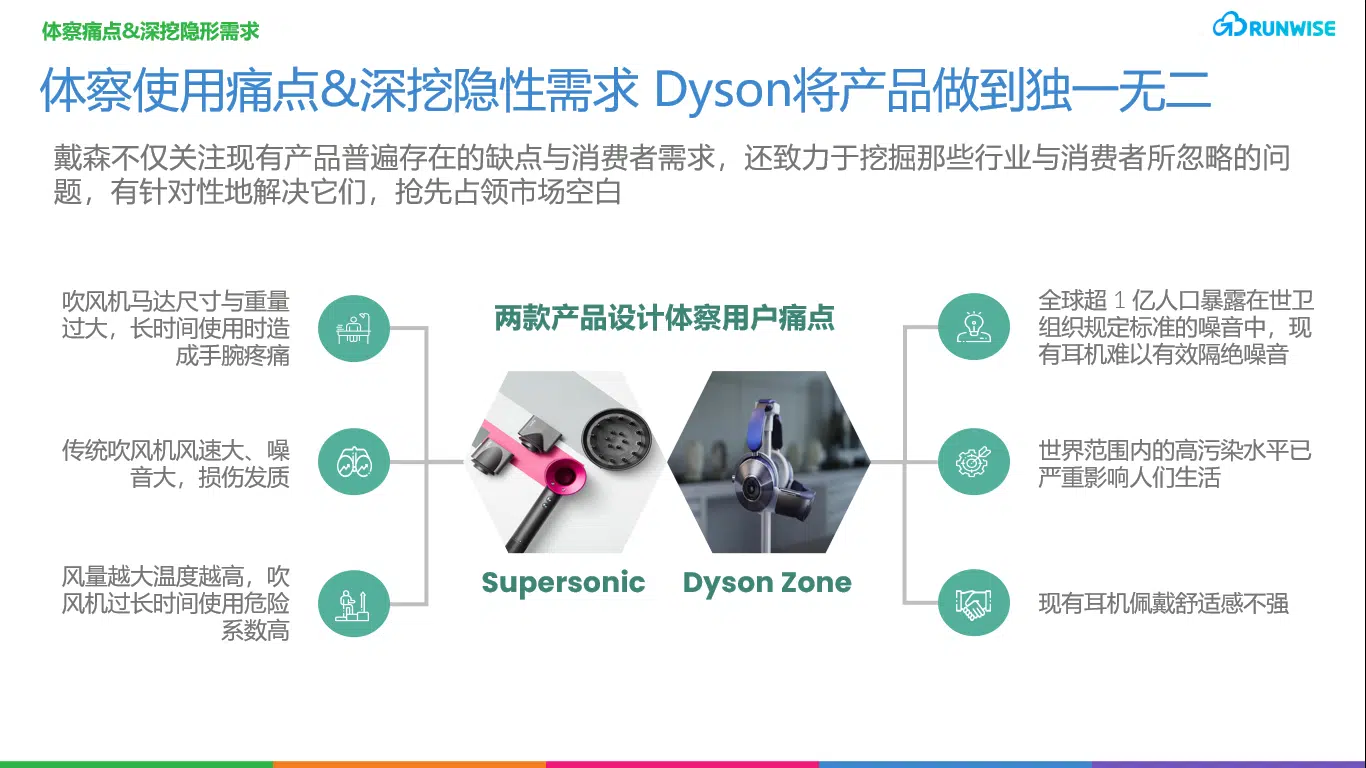 体察痛点&深挖隐形需求

RUNWISE

体察使用痛点&深挖隐性需求 Dyson将产品做到独一无二

戴森不仅关注现有产品普遍存在的缺点与消费者需求，还致力于挖掘那些行业与消费者所忽略的问题，有针对性地解决它们，抢先占领市场空白

吹风机马达尺寸与重量过大，长时间使用时造成手腕疼痛

传统吹风机风速大、噪音大，损伤发质

风量越大温度越高，吹风机过长时间使用危险系数高

两款产品设计体察用户痛点

Supersonic

Dyson Zone

全球超 1 亿人口暴露在世卫组织规定标准的噪音中，现有耳机难以有效隔绝噪音

世界范围内的高污染水平已严重影响人们生活

现有耳机佩戴舒适感不强